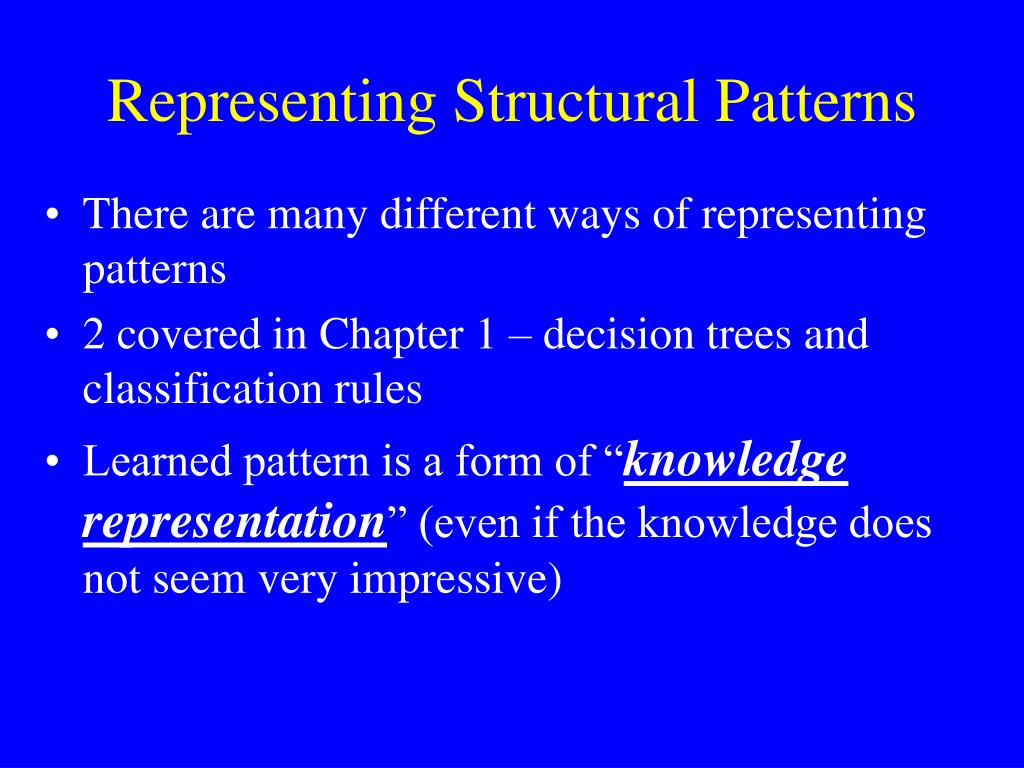 Representing Structural Patterns

• There are many different ways of representing patterns

• 2 covered in Chapter 1 – decision trees and classification rules

• Learned pattern is a form of “knowledge representation” (even if the knowledge does not seem very impressive)